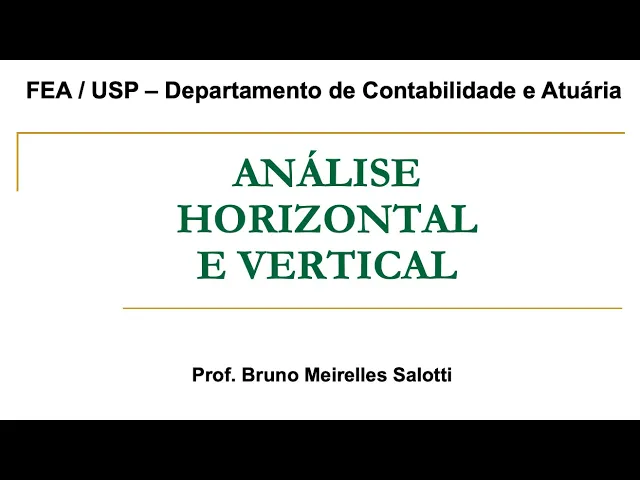 FEA / USP – Departamento de Contabilidade e Atuária

ANÁLISE HORIZONTAL E VERTICAL

Prof. Bruno Meirelles Salotti